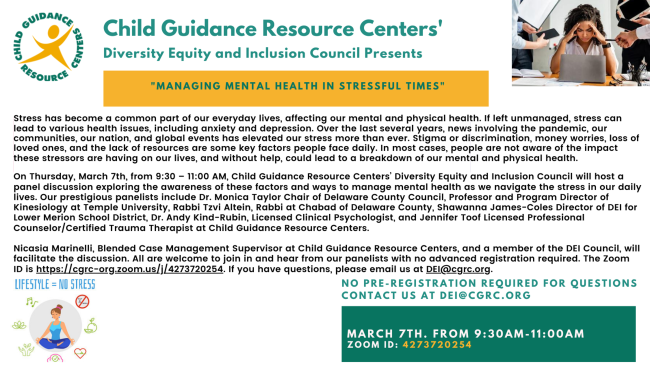 CHILD GUIDANCE RESOURCE CENTERS

Child Guidance Resource Centers'

Diversity Equity and Inclusion Council Presents

"MANAGING MENTAL HEALTH IN STRESSFUL TIMES"

Stress has become a common part of our everyday lives, affecting our mental and physical health. If left unmanaged, stress can lead to various health issues, including anxiety and depression. Over the last several years, news involving the pandemic, our communities, our nation, and global events has elevated our stress more than ever. Stigma or discrimination, money worries, loss of loved ones, and the lack of resources are some key factors people face daily. In most cases, people are not aware of the impact these stressors are having on our lives, and without help, could lead to a breakdown of our mental and physical health.

On Thursday, March 7th, from 9:30 – 11:00 AM, Child Guidance Resource Centers' Diversity Equity and Inclusion Council will host a panel discussion exploring the awareness of these factors and ways to manage mental health as we navigate the stress in our daily lives. Our prestigious panelists include Dr. Monica Taylor Chair of Delaware County Council, Professor and Program Director of Kinesiology at Temple University, Rabbi Tzvi Altein, Rabbi at Chabad of Delaware County, Shawanna James-Coles Director of DEI for Lower Merion School District, Dr. Andy Kind-Rubin, Licensed Clinical Psychologist, and Jennifer Toof Licensed Professional Counselor/Certified Trauma Therapist at Child Guidance Resource Centers.

Nicasia Marinelli, Blended Case Management Supervisor at Child Guidance Resource Centers, and a member of the DEI Council, will facilitate the discussion. All are welcome to join in and hear from our panelists with no advanced registration required. The Zoom ID is https://cgrc-org.zoom.us/j/4273720254. If you have questions, please email us at DEI@cgrc.org.

LIFESTYLE = NO STRESS

NO PRE-REGISTRATION REQUIRED FOR QUESTIONS CONTACT US AT DEI@CGRC.ORG

MARCH 7TH. FROM 9:30AM-11:00AM
ZOOM ID: 4273720254